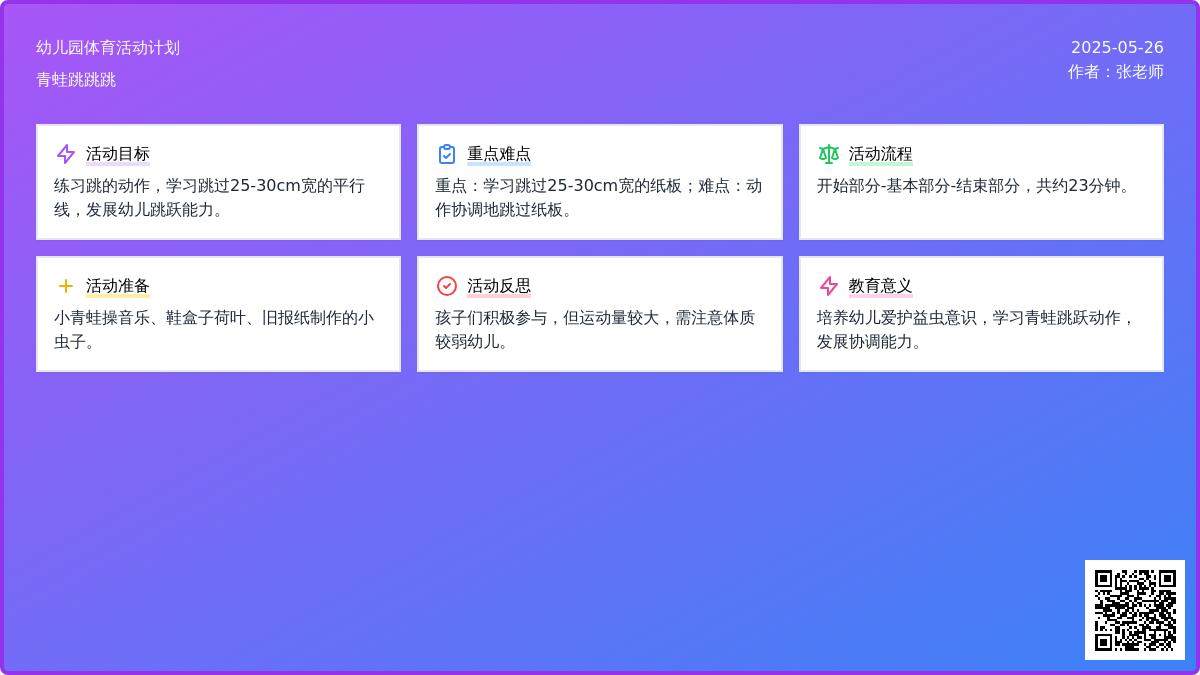 幼儿园体育活动计划

青蛙跳跳跳

2025-05-26
作者：张老师

活动目标
练习跳的动作，学习跳过25-30cm宽的平行线，发展幼儿跳跃能力。

重点难点
重点：学习跳过25-30cm宽的纸板；难点：动作协调地跳过纸板。

活动流程
开始部分-基本部分-结束部分，共约23分钟。

活动准备
小青蛙操音乐、鞋盒子荷叶、旧报纸制作的小虫子。

活动反思
孩子们积极参与，但运动量较大，需注意体质较弱幼儿。

教育意义
培养幼儿爱护益虫意识，学习青蛙跳跃动作，发展协调能力。